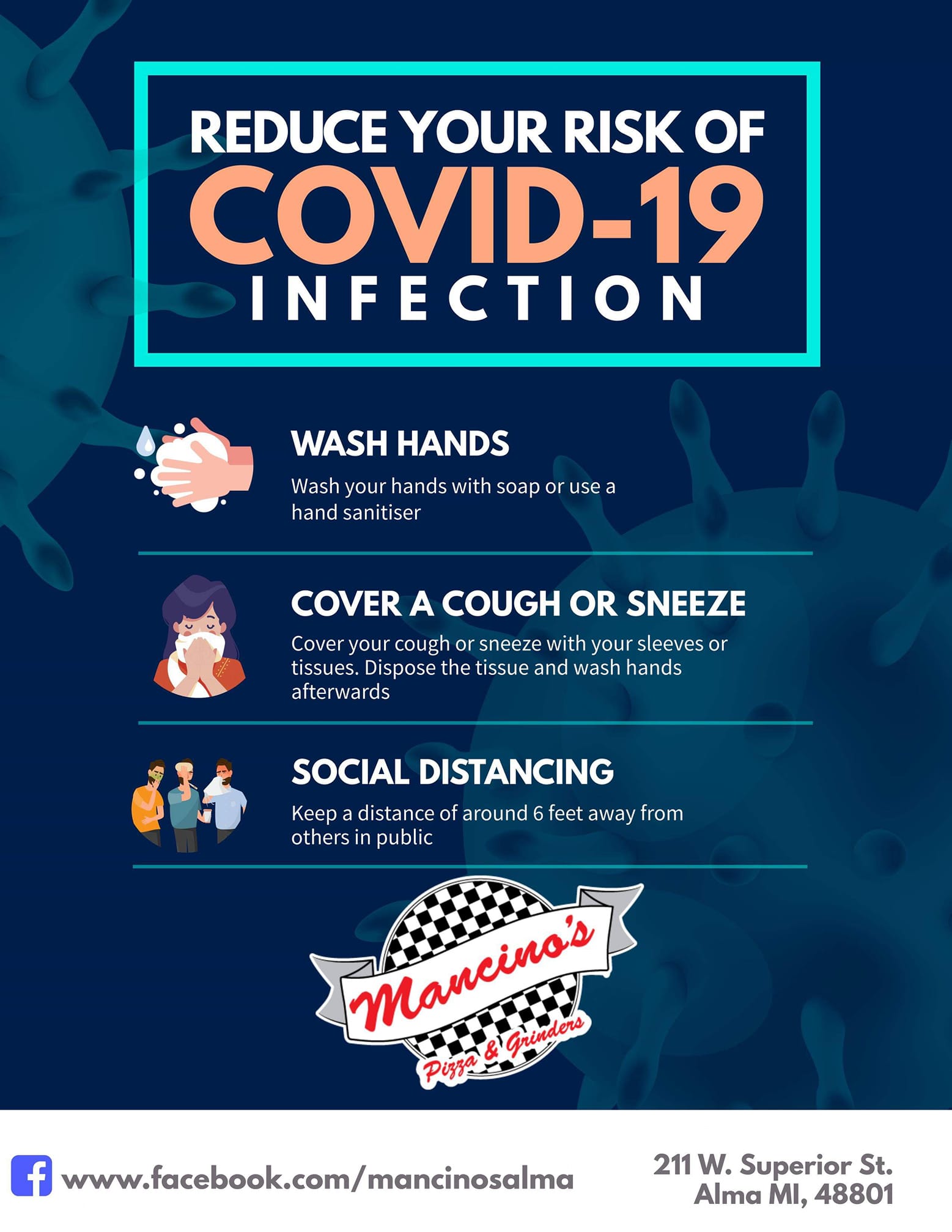 REDUCE YOUR RISK OF
COVID-19
INFECTION

WASH HANDS
Wash your hands with soap or use a hand sanitiser

COVER A COUGH OR SNEEZE
Cover your cough or sneeze with your sleeves or tissues. Dispose the tissue and wash hands afterwards

SOCIAL DISTANCING
Keep a distance of around 6 feet away from others in public

Mancino's
Pizza & Grinders

www.facebook.com/mancinosalma

211 W. Superior St.
Alma MI, 48801